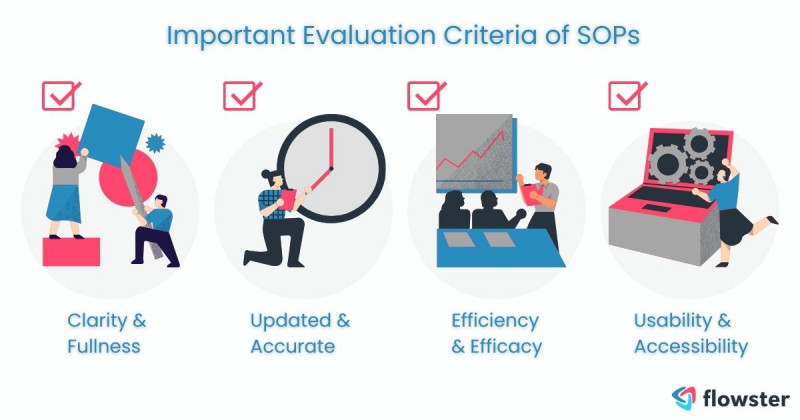 Important Evaluation Criteria of SOPs

Clarity & Fullness

Updated & Accurate

Efficiency & Efficacy

Usability & Accessibility

flowster